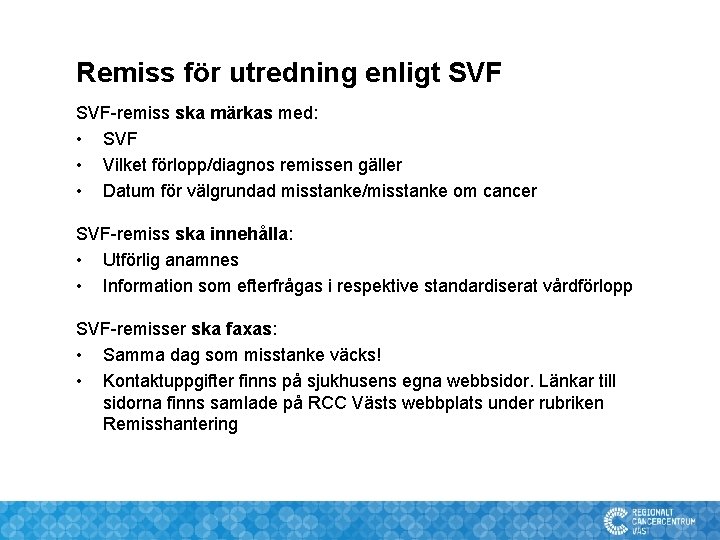 Remiss för utredning enligt SVF

SVF-remiss ska märkas med:
• SVF
• Vilket förlopp/diagnos remissen gäller
• Datum för välgrundad misstanke/misstanke om cancer

SVF-remiss ska innehålla:
• Utförlig anamnes
• Information som efterfrågas i respektive standardiserat vårdförlopp

SVF-remisser ska faxas:
• Samma dag som misstanke väcks!
• Kontaktuppgifter finns på sjukhusens egna webbsidor. Länkar till sidorna finns samlade på RCC Västs webbplats under rubriken Remisshantering

REGIONALT CANCERCENTRUM VÄST